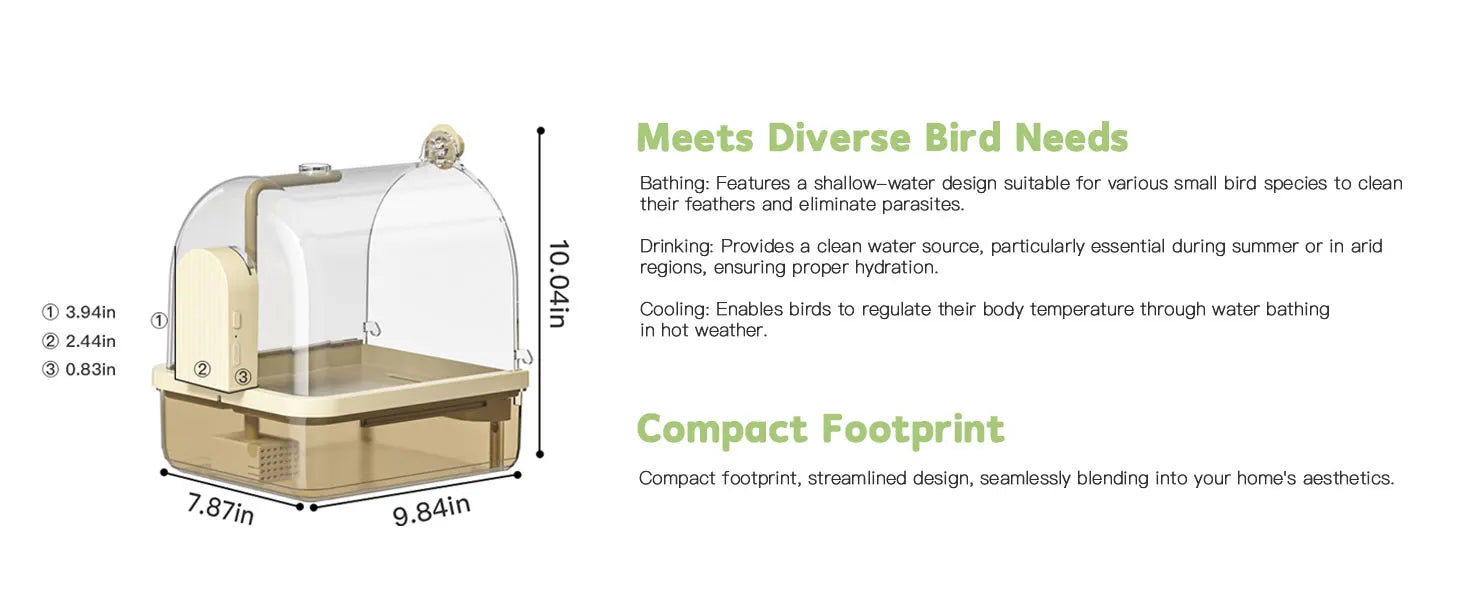 ① 3.94in
② 2.44in
③ 0.83in

①
②
③

10.04in

7.87in
9.84in

Meets Diverse Bird Needs

Bathing: Features a shallow–water design suitable for various small bird species to clean their feathers and eliminate parasites.

Drinking: Provides a clean water source, particularly essential during summer or in arid regions, ensuring proper hydration.

Cooling: Enables birds to regulate their body temperature through water bathing in hot weather.

Compact Footprint

Compact footprint, streamlined design, seamlessly blending into your home's aesthetics.